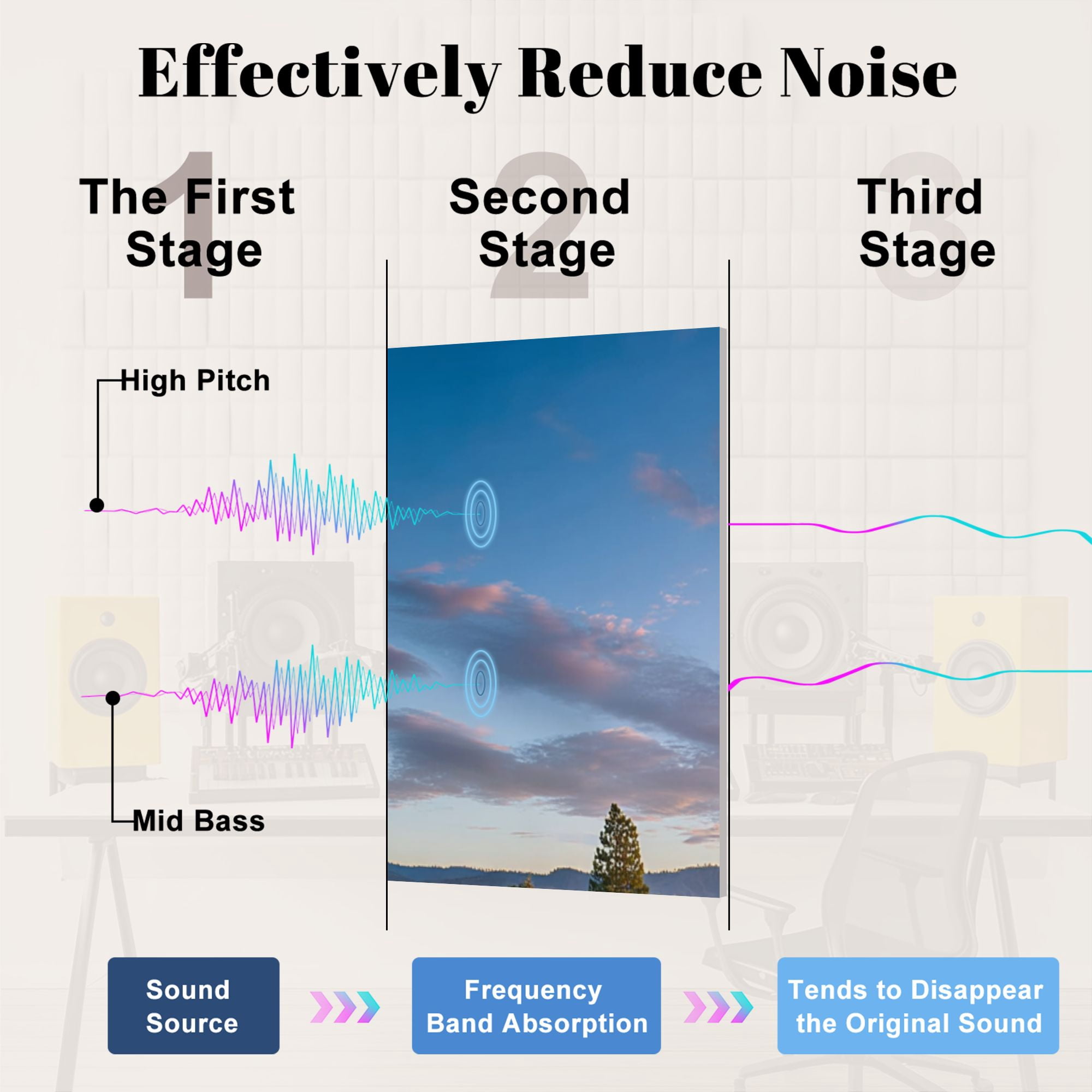 Effectively Reduce Noise

1
The First Stage

2
Second Stage

3
Third Stage

High Pitch

Mid Bass

Sound Source

Frequency Band Absorption

Tends to Disappear the Original Sound